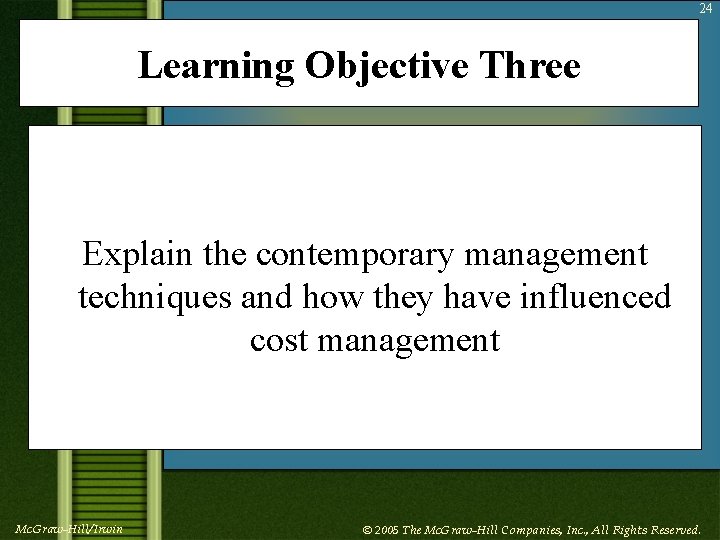 24

Learning Objective Three

Explain the contemporary management techniques and how they have influenced cost management

McGraw-Hill/Irwin

© 2005 The McGraw-Hill Companies, Inc., All Rights Reserved.